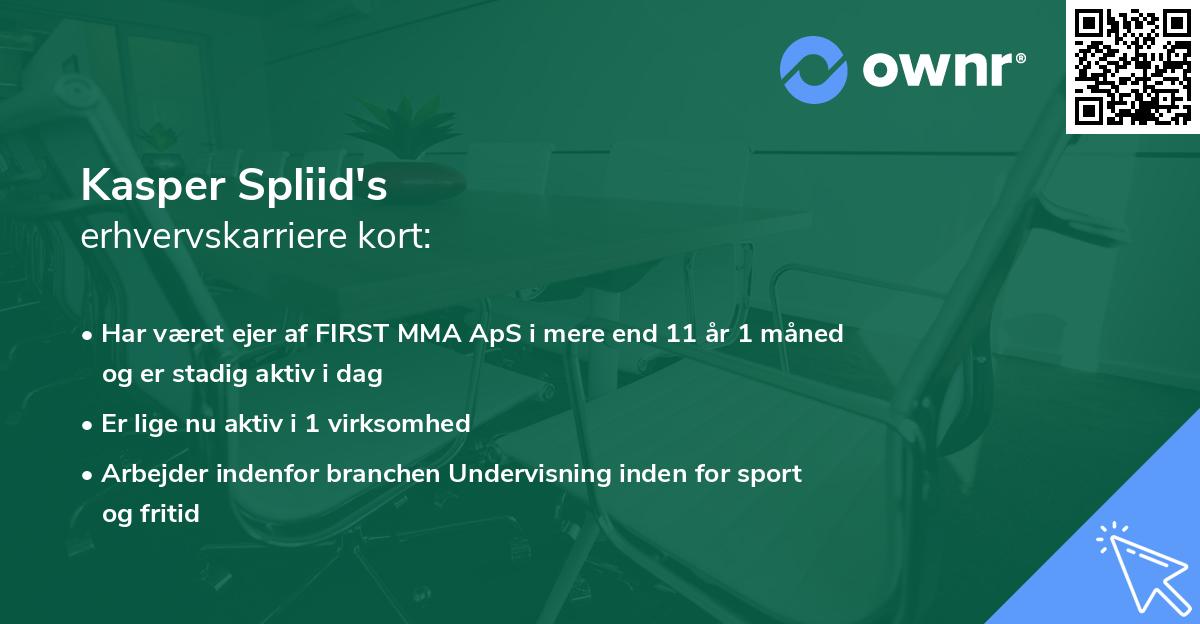 ownr®

Kasper Spliid's
erhvervskarriere kort:

• Har været ejer af FIRST MMA ApS i mere end 11 år 1 måned og er stadig aktiv i dag

• Er lige nu aktiv i 1 virksomhed

• Arbejder indenfor branchen Undervisning inden for sport og fritid